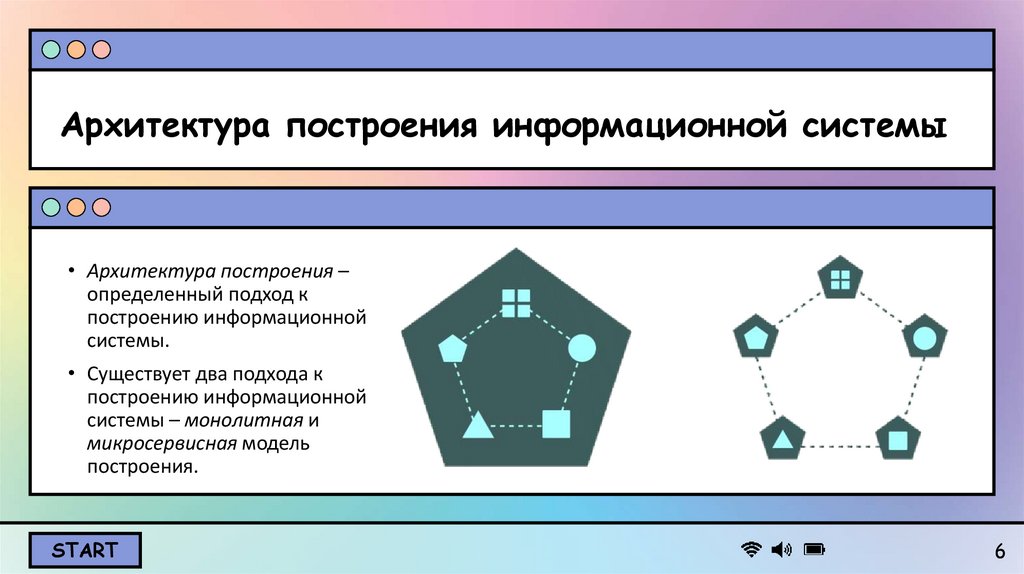 Архитектура построения информационной системы

• Архитектура построения – определенный подход к построению информационной системы.

• Существует два подхода к построению информационной системы – монолитная и микросервисная модель построения.

START

6